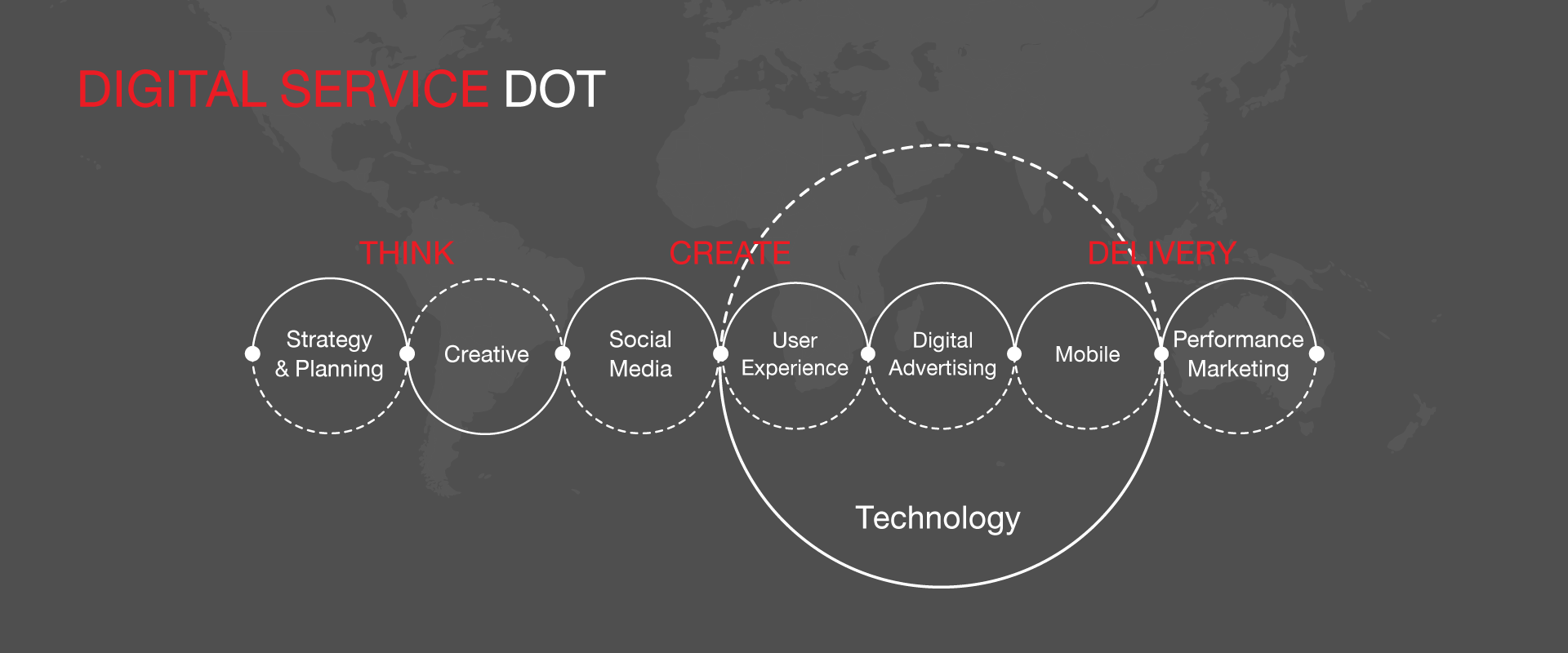 DIGITAL SERVICE DOT

THINK

CREATE

DELIVERY

Strategy & Planning

Creative

Social Media

User Experience

Digital Advertising

Mobile

Performance Marketing

Technology